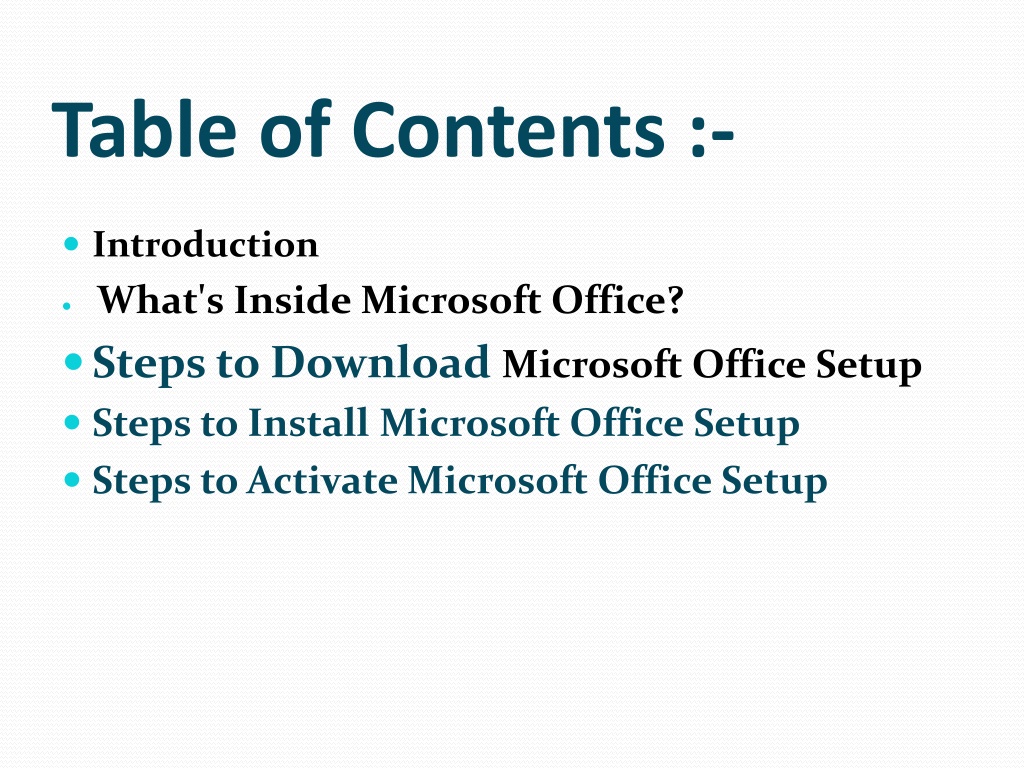 Table of Contents :-

- Introduction
- What's Inside Microsoft Office?
- Steps to Download Microsoft Office Setup
- Steps to Install Microsoft Office Setup
- Steps to Activate Microsoft Office Setup